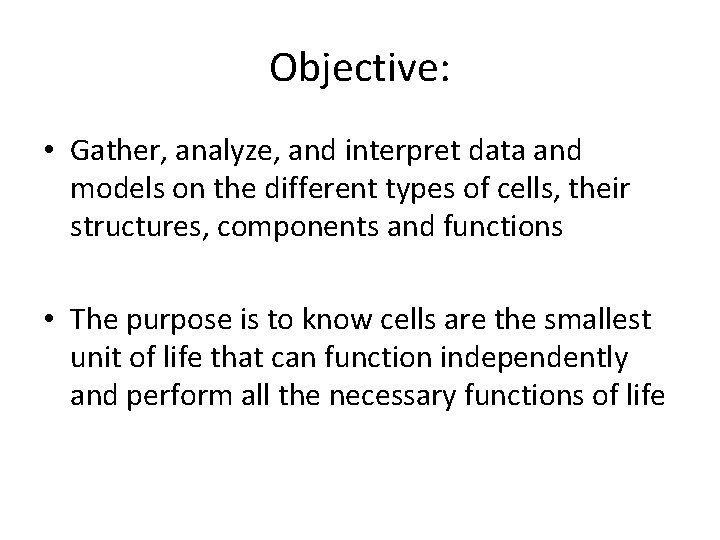 Objective:

• Gather, analyze, and interpret data and models on the different types of cells, their structures, components and functions

• The purpose is to know cells are the smallest unit of life that can function independently and perform all the necessary functions of life